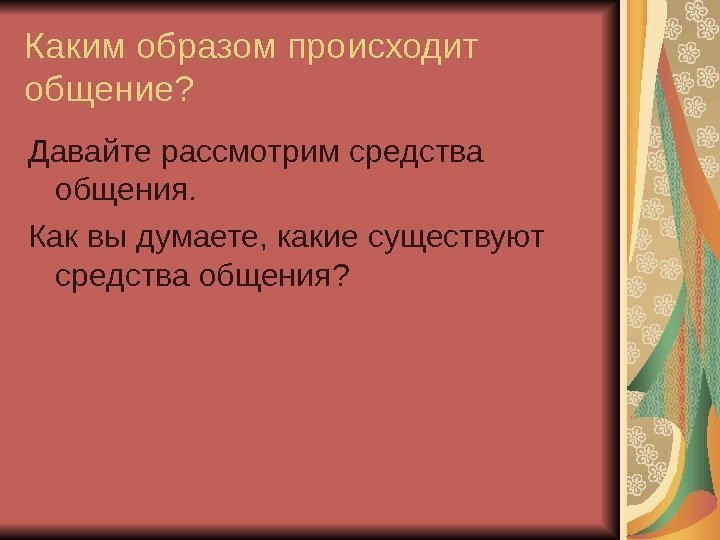 Каким образом происходит общение?

Давайте рассмотрим средства общения.

Как вы думаете, какие существуют средства общения?